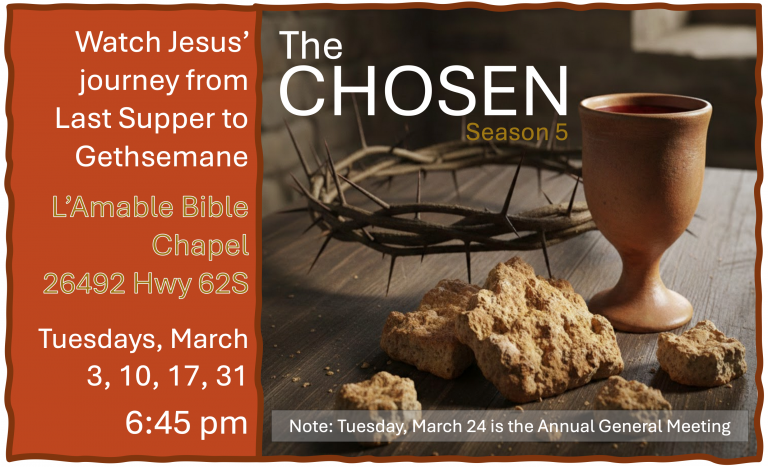 Watch Jesus' journey from Last Supper to Gethsemane

L'Amable Bible Chapel
26492 Hwy 62S

Tuesdays, March 3, 10, 17, 31

6:45 pm

The
CHOSEN
Season 5

Note: Tuesday, March 24 is the Annual General Meeting